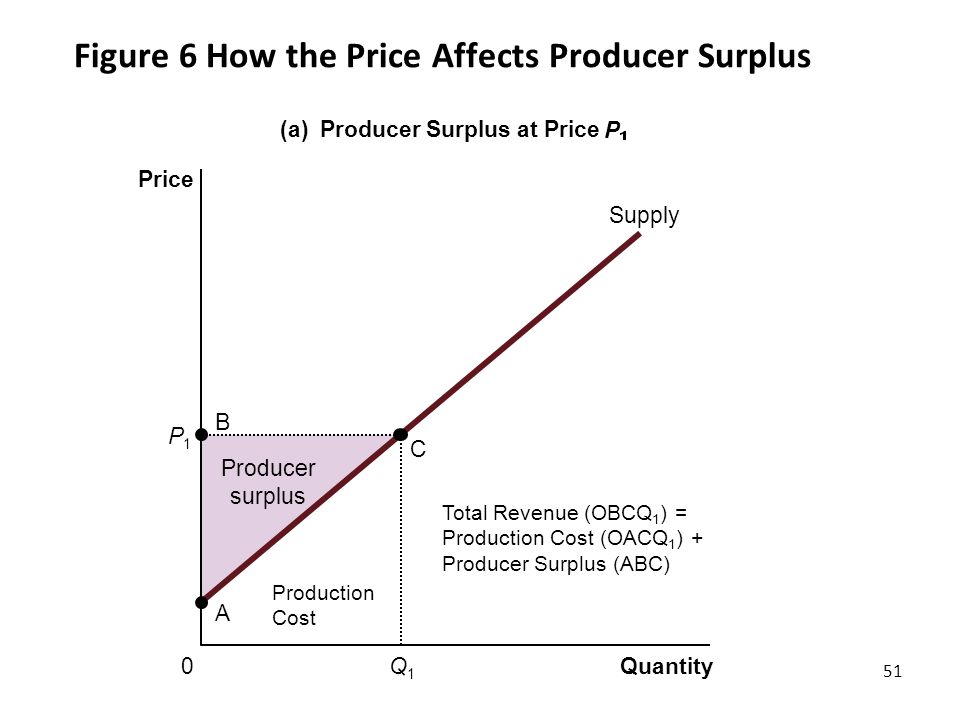 Figure 6 How the Price Affects Producer Surplus

(a) Producer Surplus at Price $P_1$

Price

Supply

B

$P_1$

C

Producer surplus

Total Revenue ($OBCQ_1$) = Production Cost ($OACQ_1$) + Producer Surplus (ABC)

Production Cost

A

0

$Q_1$

Quantity

51